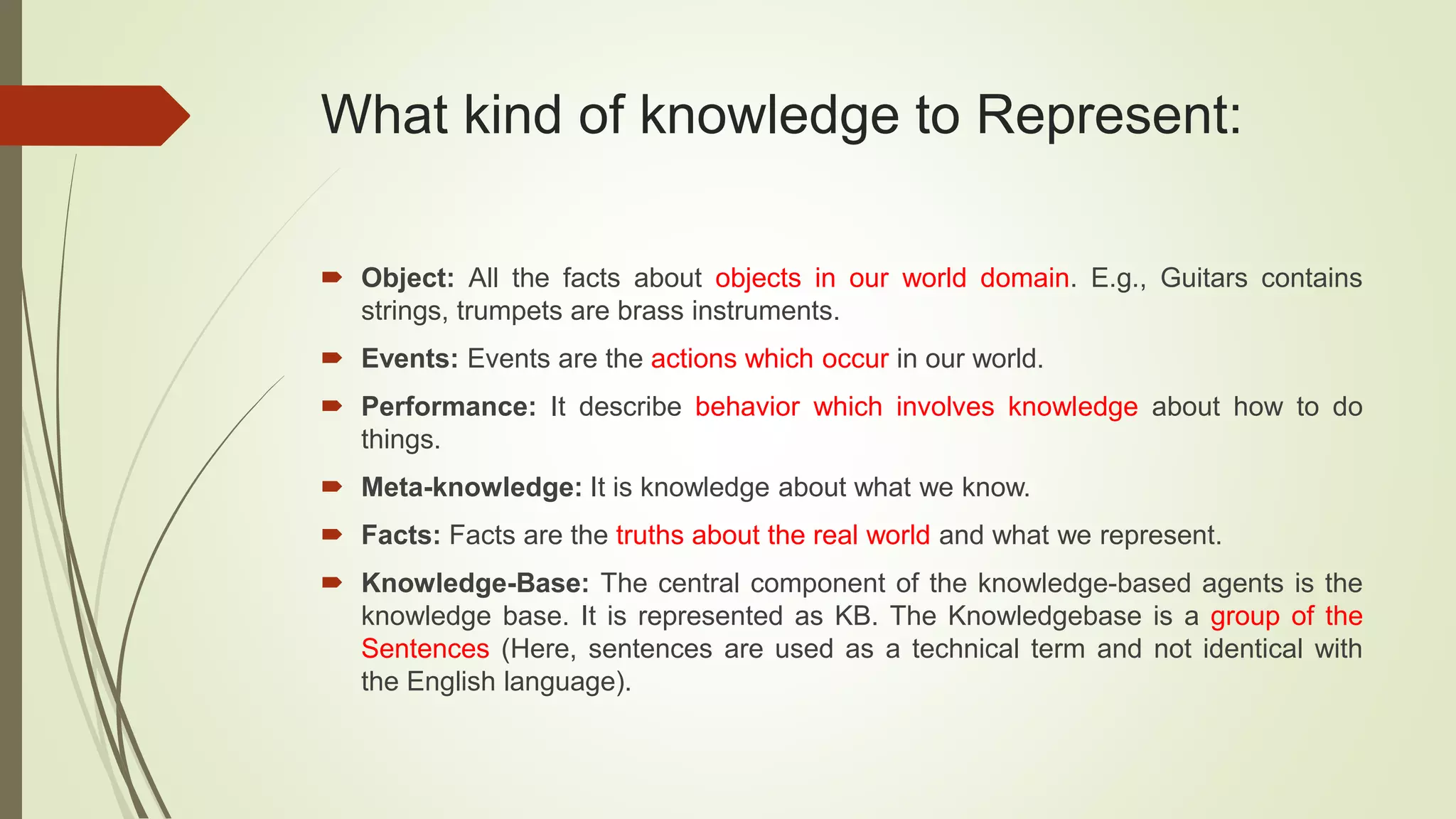 What kind of knowledge to Represent:

Object: All the facts about objects in our world domain. E.g., Guitars contains strings, trumpets are brass instruments.

Events: Events are the actions which occur in our world.

Performance: It describe behavior which involves knowledge about how to do things.

Meta-knowledge: It is knowledge about what we know.

Facts: Facts are the truths about the real world and what we represent.

Knowledge-Base: The central component of the knowledge-based agents is the knowledge base. It is represented as KB. The Knowledgebase is a group of the Sentences (Here, sentences are used as a technical term and not identical with the English language).